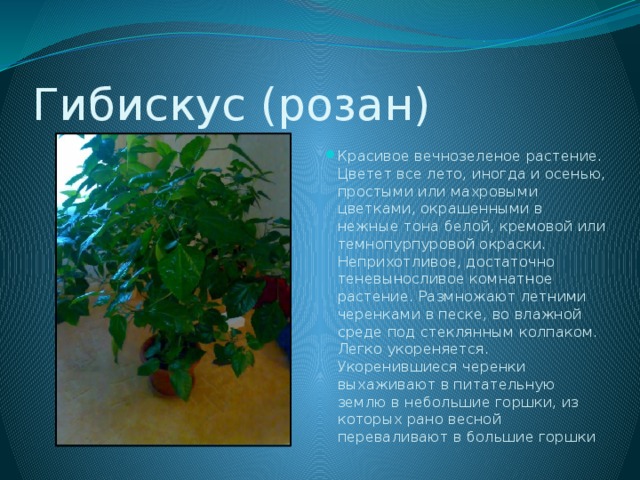 Гибискус (розан)

Красивое вечнозеленое растение. Цветет все лето, иногда и осенью, простыми или махровыми цветками, окрашенными в нежные тона белой, кремовой или темнопурпуровой окраски. Неприхотливое, достаточно теневыносливое комнатное растение. Размножают летними черенками в песке, во влажной среде под стеклянным колпаком. Легко укореняется. Укоренившиеся черенки выхаживают в питательную землю в небольшие горшки, из которых рано весной переваливают в большие горшки